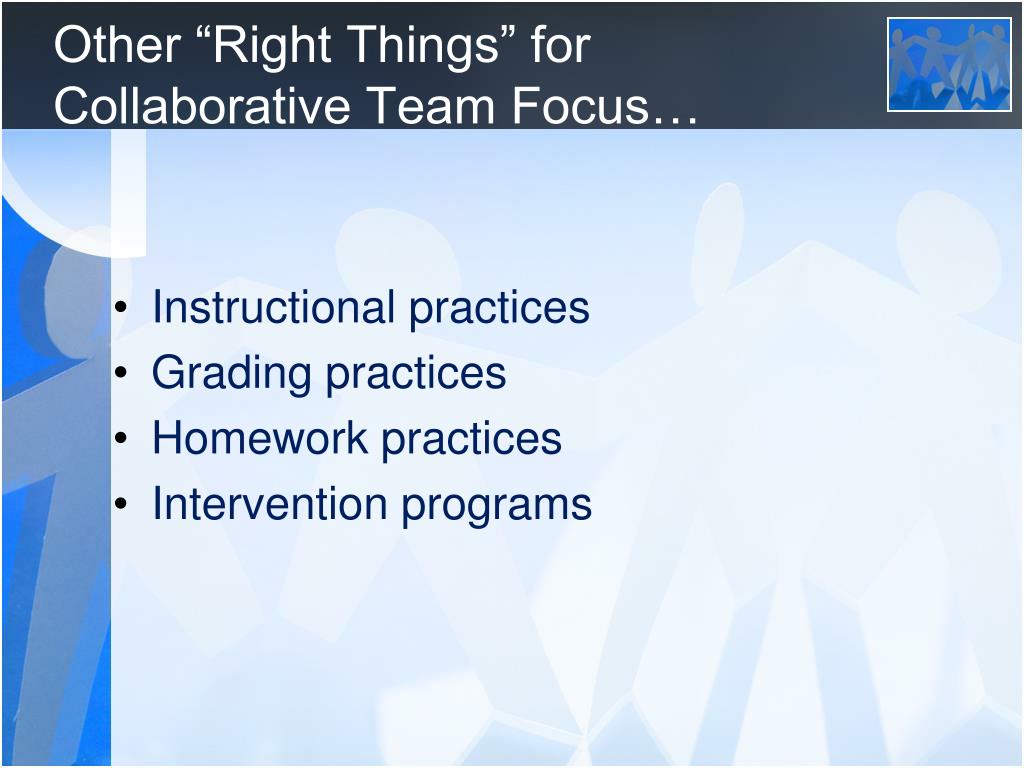 Other “Right Things” for Collaborative Team Focus…

• Instructional practices
• Grading practices
• Homework practices
• Intervention programs